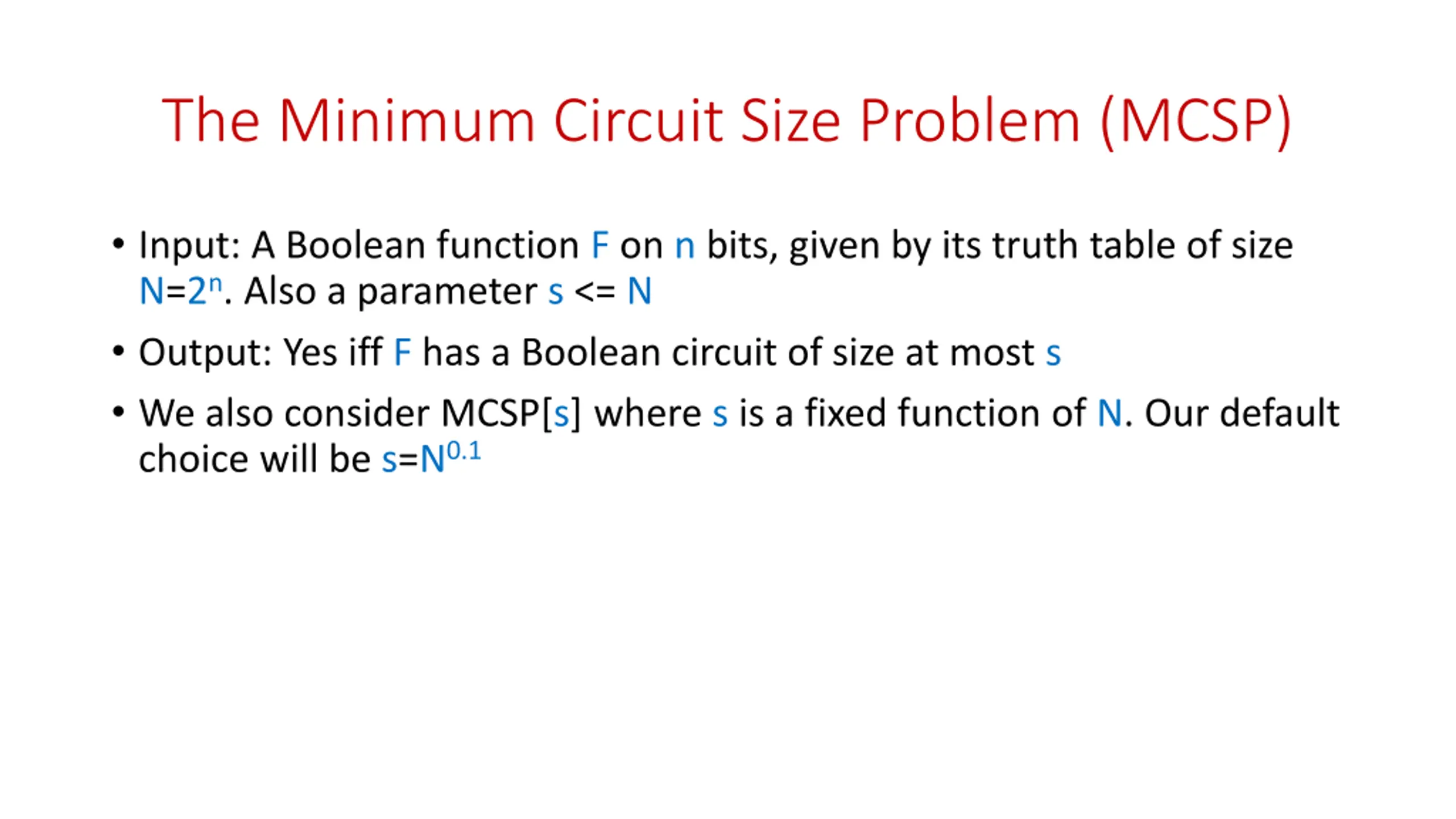 The Minimum Circuit Size Problem (MCSP)

• Input: A Boolean function F on n bits, given by its truth table of size $N=2^n$. Also a parameter s <= N

• Output: Yes iff F has a Boolean circuit of size at most s

• We also consider MCSP[s] where s is a fixed function of N. Our default choice will be $s=N^{0.1}$